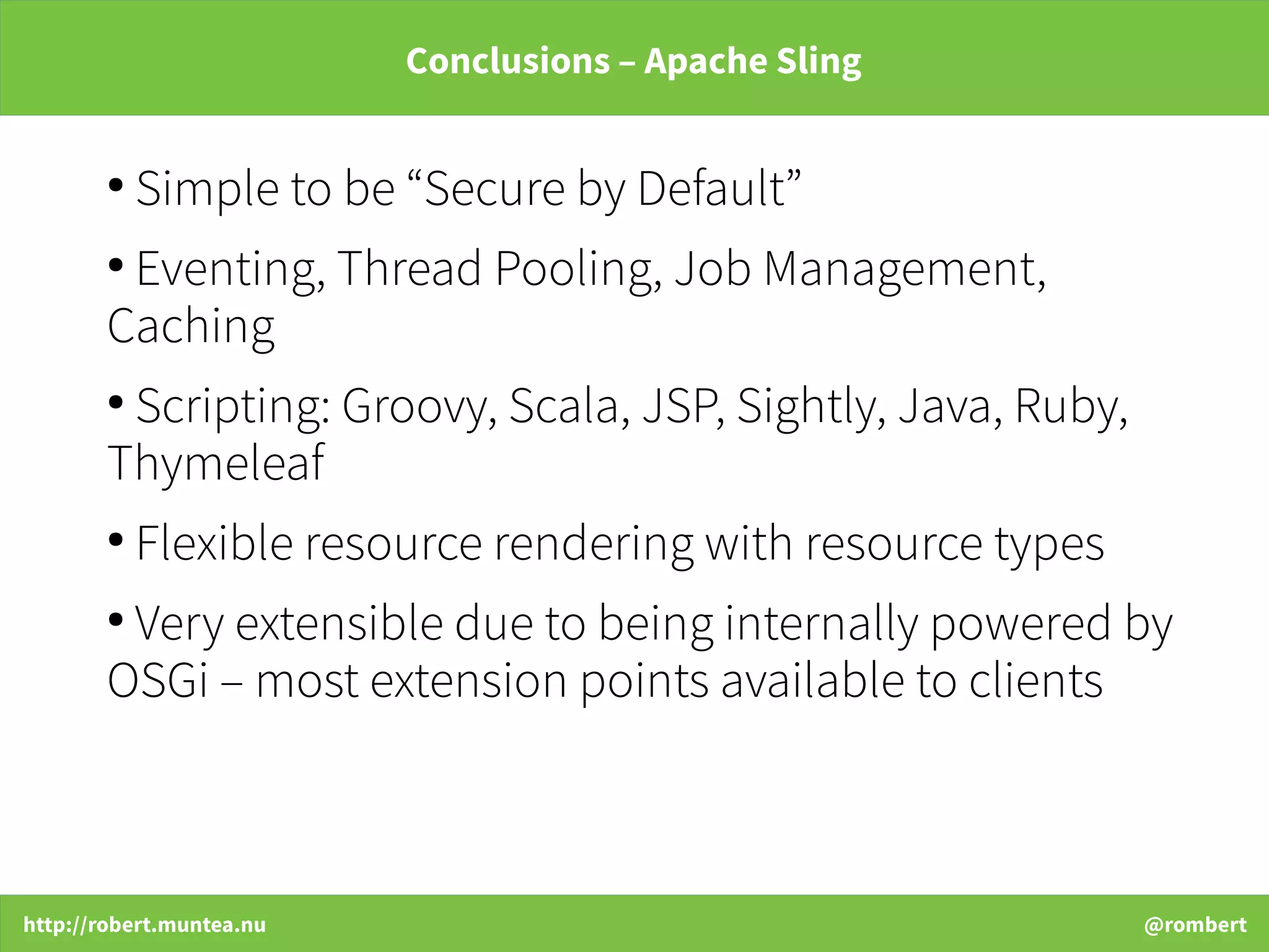 Conclusions – Apache Sling

• Simple to be “Secure by Default”

• Eventing, Thread Pooling, Job Management, Caching

• Scripting: Groovy, Scala, JSP, Sightly, Java, Ruby, Thymeleaf

• Flexible resource rendering with resource types

• Very extensible due to being internally powered by OSGi – most extension points available to clients

http://robert.muntea.nu

@rombert